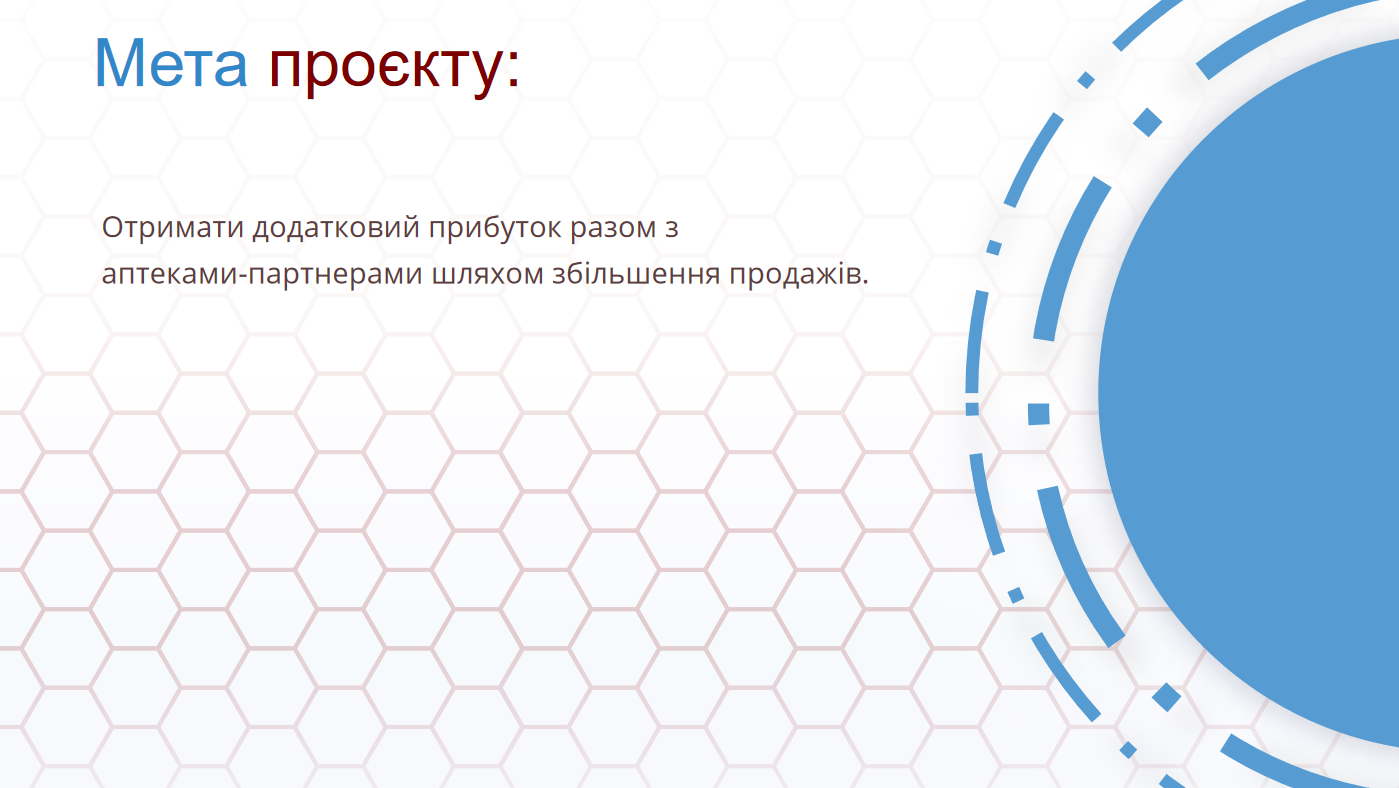 Мета проєкту:

Отримати додатковий прибуток разом з аптеками-партнерами шляхом збільшення продажів.